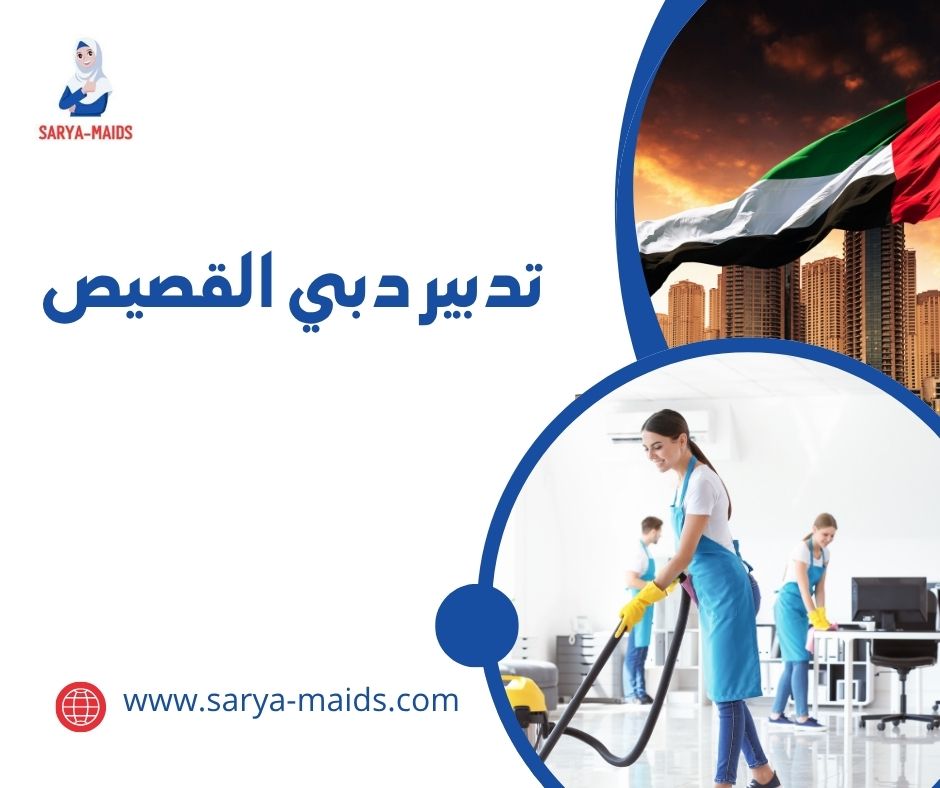 SARYA-MAIDS

تدبير دبي القصيص

www.sarya-maids.com